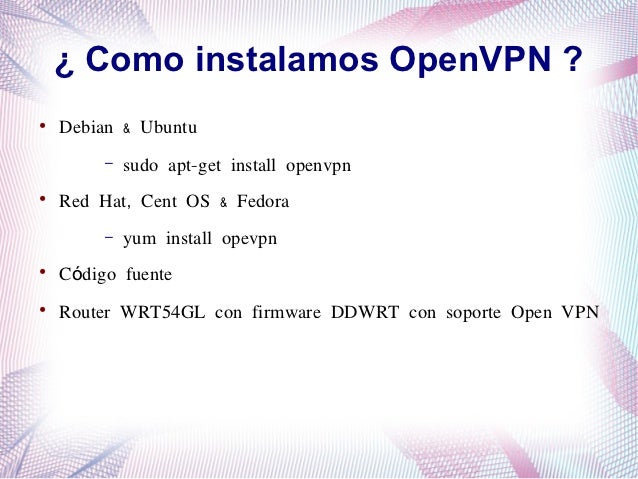 ¿ Como instalamos OpenVPN ?

• Debian & Ubuntu

– sudo apt-get install openvpn

• Red Hat, Cent OS & Fedora

– yum install opevpn

• Código fuente

• Router WRT54GL con firmware DDWRT con soporte Open VPN